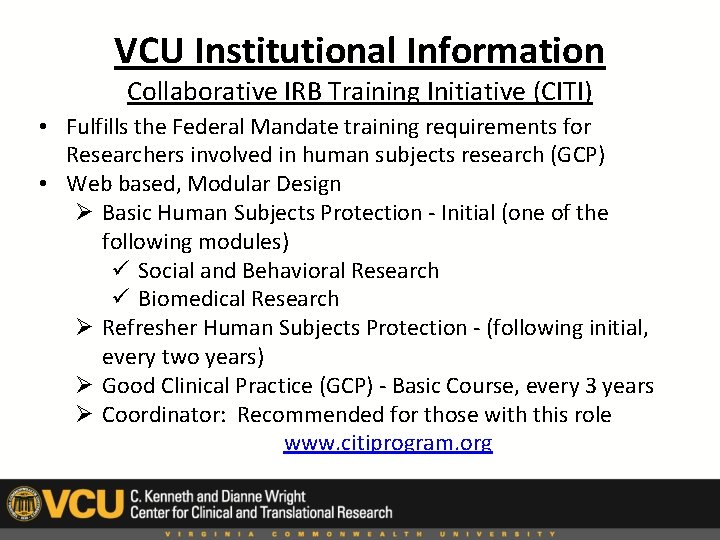 VCU Institutional Information

Collaborative IRB Training Initiative (CITI)

• Fulfills the Federal Mandate training requirements for Researchers involved in human subjects research (GCP)
• Web based, Modular Design
➢ Basic Human Subjects Protection - Initial (one of the following modules)
✓ Social and Behavioral Research
✓ Biomedical Research
➢ Refresher Human Subjects Protection - (following initial, every two years)
➢ Good Clinical Practice (GCP) - Basic Course, every 3 years
➢ Coordinator: Recommended for those with this role

www.citiprogram.org

VCU C. Kenneth and Dianne Wright Center for Clinical and Translational Research

VIRGINIA COMMONWEALTH UNIVERSITY